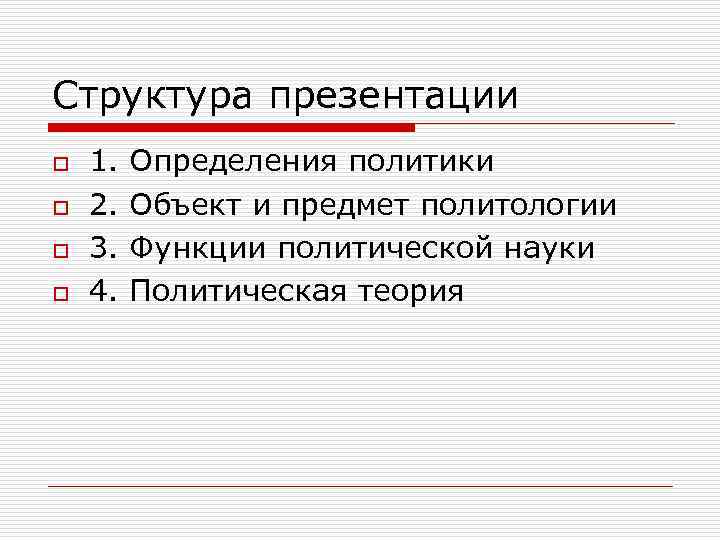 Структура презентации

1. Определения политики
2. Объект и предмет политологии
3. Функции политической науки
4. Политическая теория